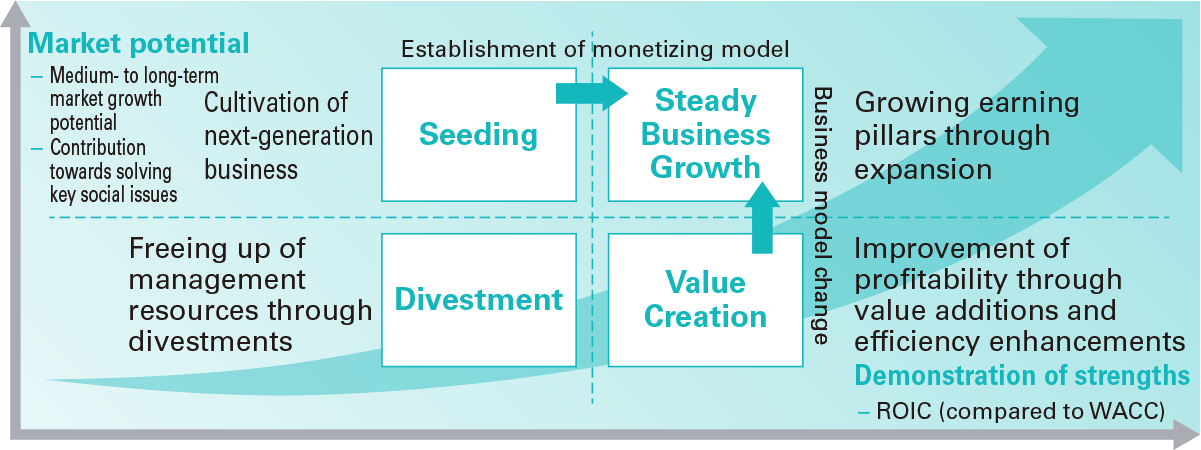 Market potential
– Medium- to long-term market growth potential
– Contribution towards solving key social issues

Establishment of monetizing model

Cultivation of next-generation business

Seeding

Steady Business Growth

Business model change

Growing earning pillars through expansion

Freeing up of management resources through divestments

Divestment

Value Creation

Improvement of profitability through value additions and efficiency enhancements

Demonstration of strengths
– ROIC (compared to WACC)